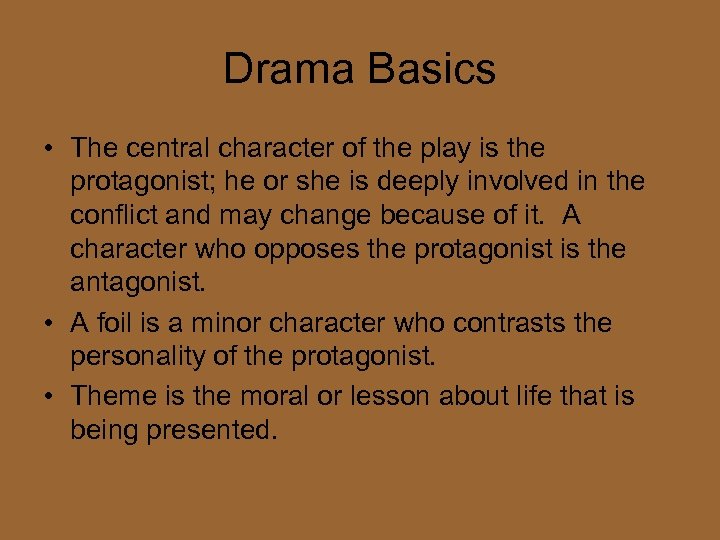 Drama Basics

• The central character of the play is the protagonist; he or she is deeply involved in the conflict and may change because of it. A character who opposes the protagonist is the antagonist.

• A foil is a minor character who contrasts the personality of the protagonist.

• Theme is the moral or lesson about life that is being presented.